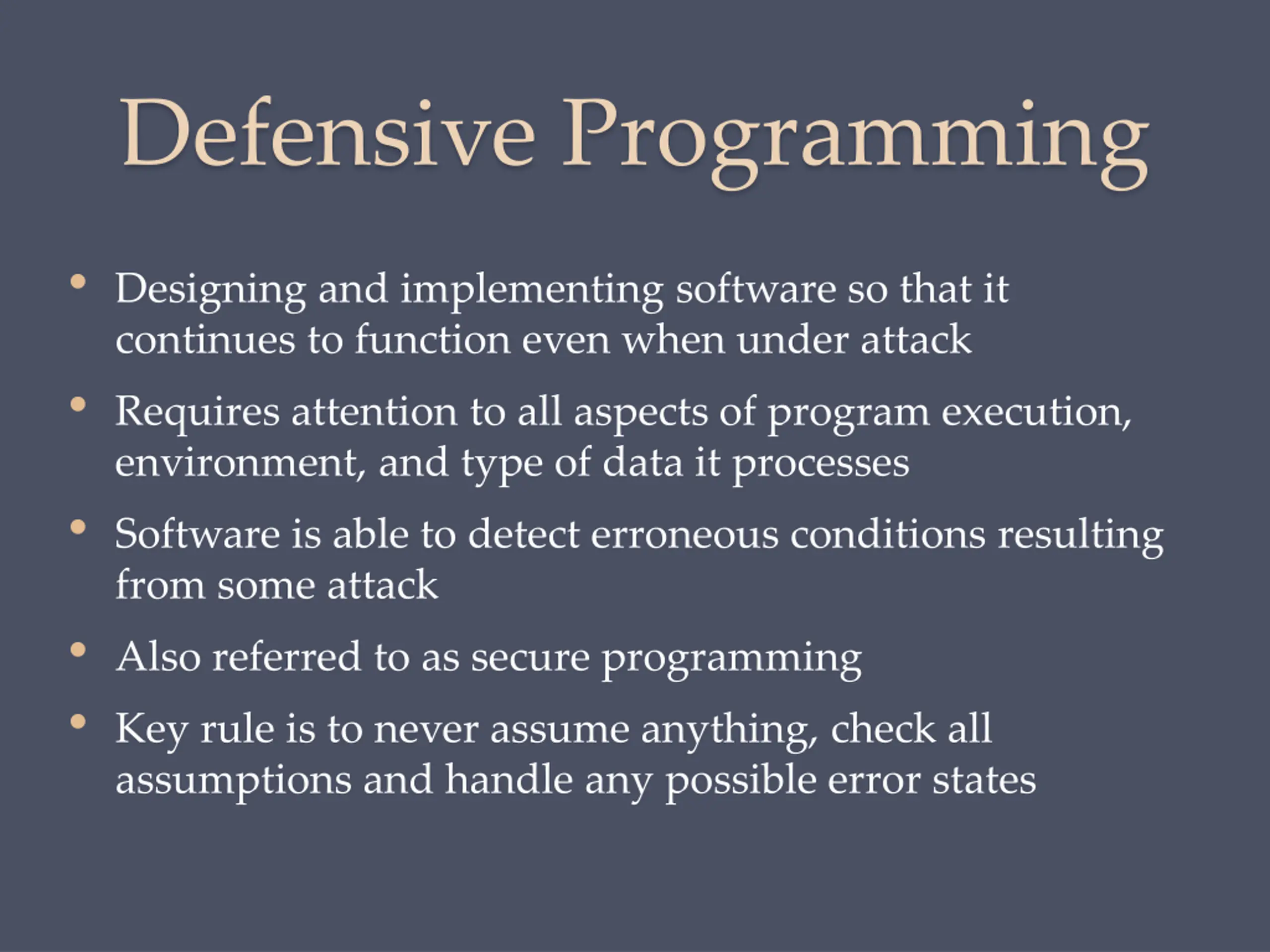 Defensive Programming

• Designing and implementing software so that it continues to function even when under attack

• Requires attention to all aspects of program execution, environment, and type of data it processes

• Software is able to detect erroneous conditions resulting from some attack

• Also referred to as secure programming

• Key rule is to never assume anything, check all assumptions and handle any possible error states